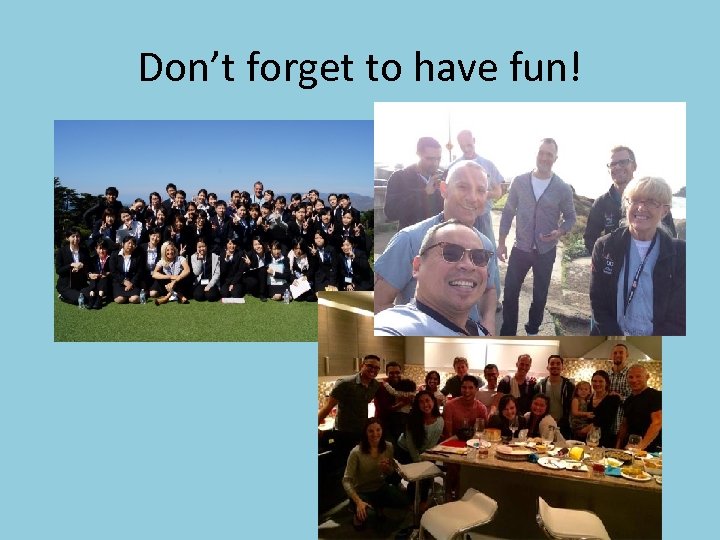 Don’t forget to have fun!